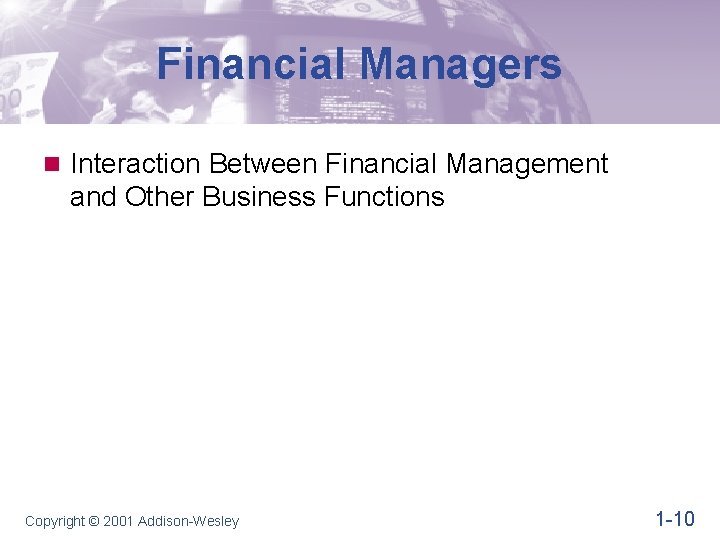 Financial Managers

Interaction Between Financial Management and Other Business Functions

Copyright © 2001 Addison-Wesley

1-10